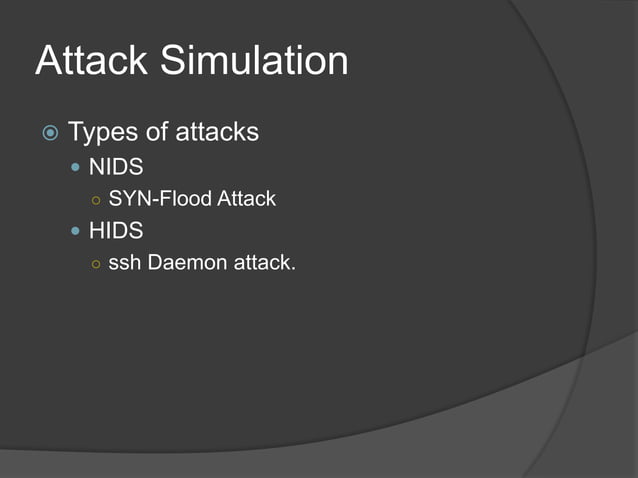 Attack Simulation

Types of attacks
NIDS
SYN-Flood Attack
HIDS
ssh Daemon attack.